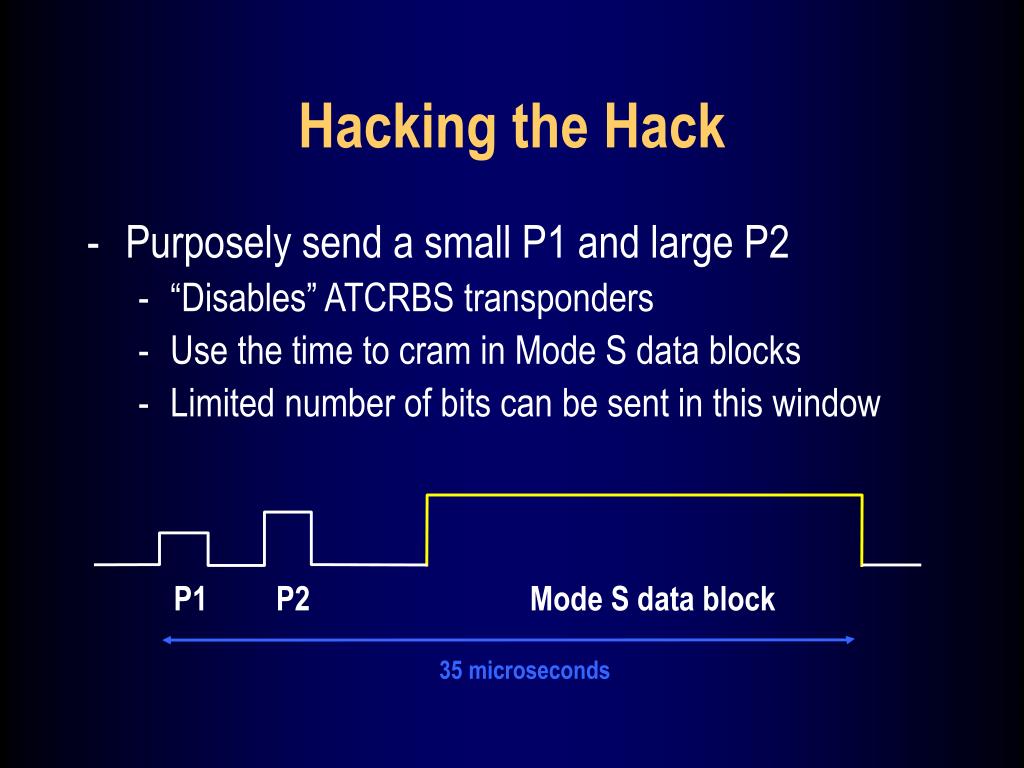 Hacking the Hack

- Purposely send a small P1 and large P2
  - “Disables” ATCRBS transponders
  - Use the time to cram in Mode S data blocks
  - Limited number of bits can be sent in this window

P1 P2 Mode S data block

35 microseconds